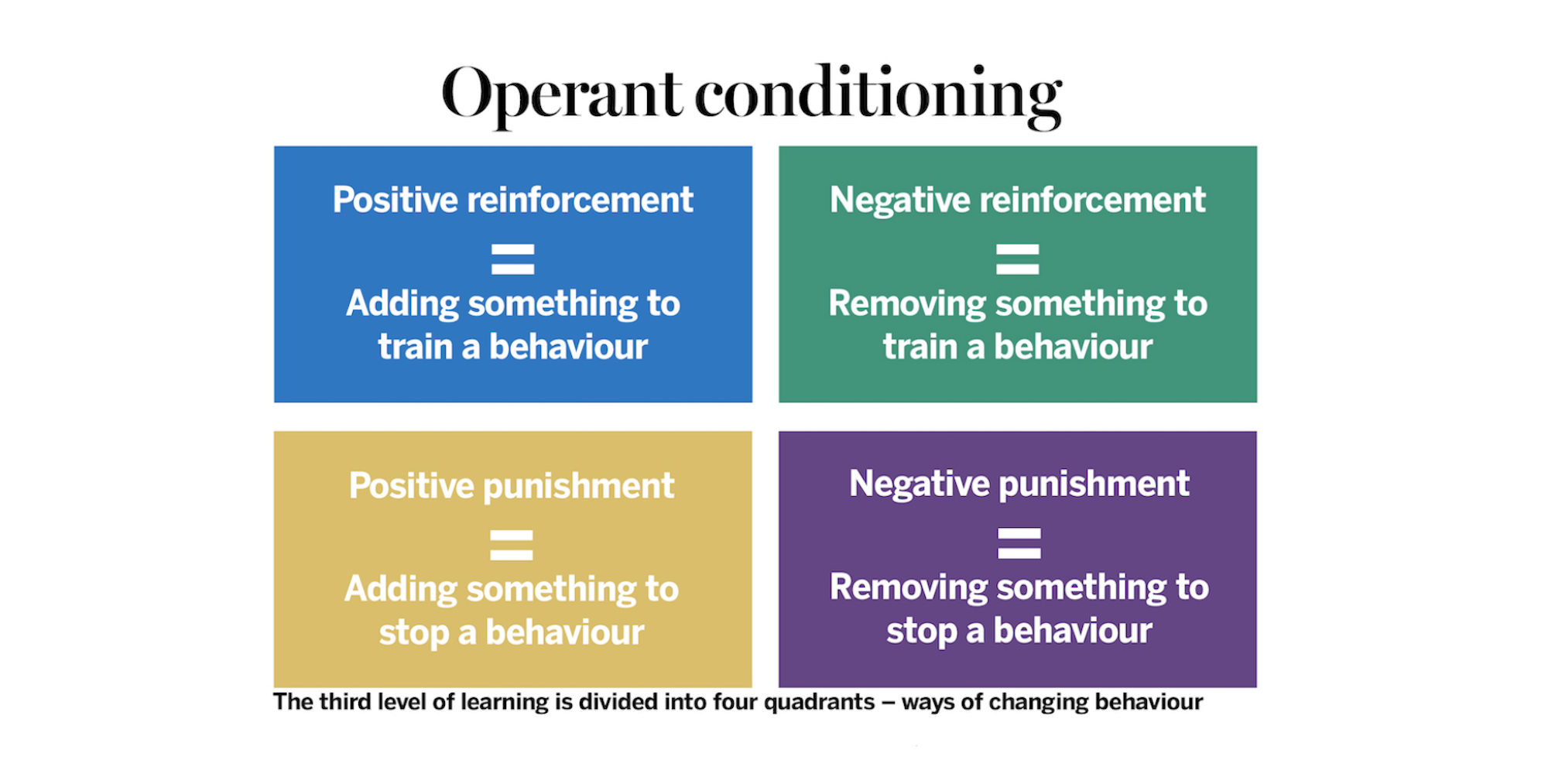 Operant conditioning

Positive reinforcement
=
Adding something to train a behaviour

Negative reinforcement
=
Removing something to train a behaviour

Positive punishment
=
Adding something to stop a behaviour

Negative punishment
=
Removing something to stop a behaviour

The third level of learning is divided into four quadrants – ways of changing behaviour